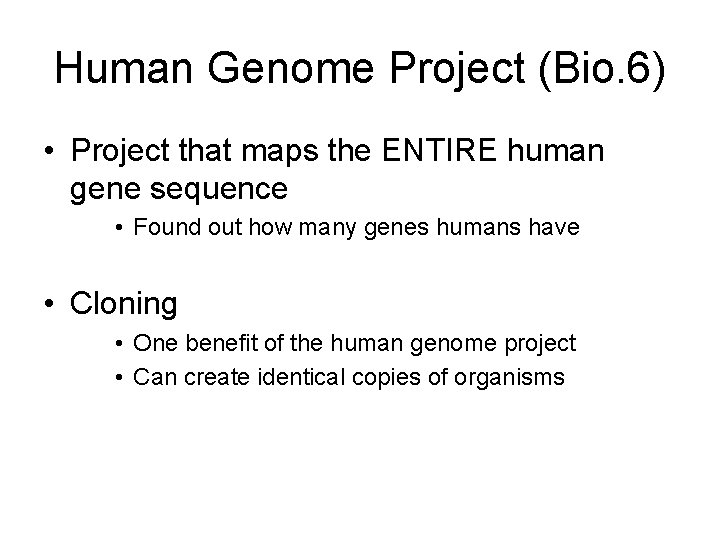 Human Genome Project (Bio.6)

• Project that maps the ENTIRE human gene sequence

• Found out how many genes humans have

• Cloning

• One benefit of the human genome project

• Can create identical copies of organisms